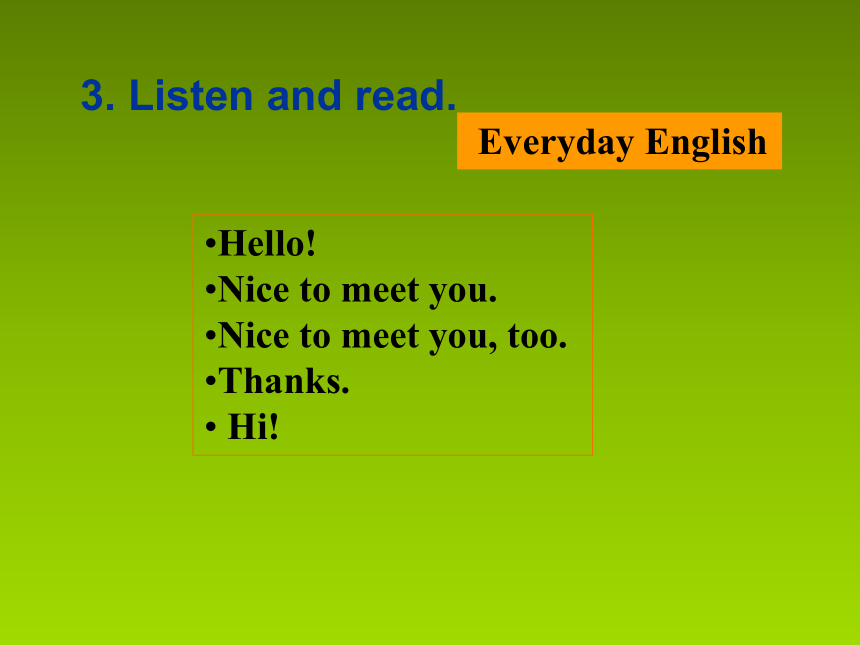 3. Listen and read.

Everyday English

•Hello!
•Nice to meet you.
•Nice to meet you, too.
•Thanks.
• Hi!